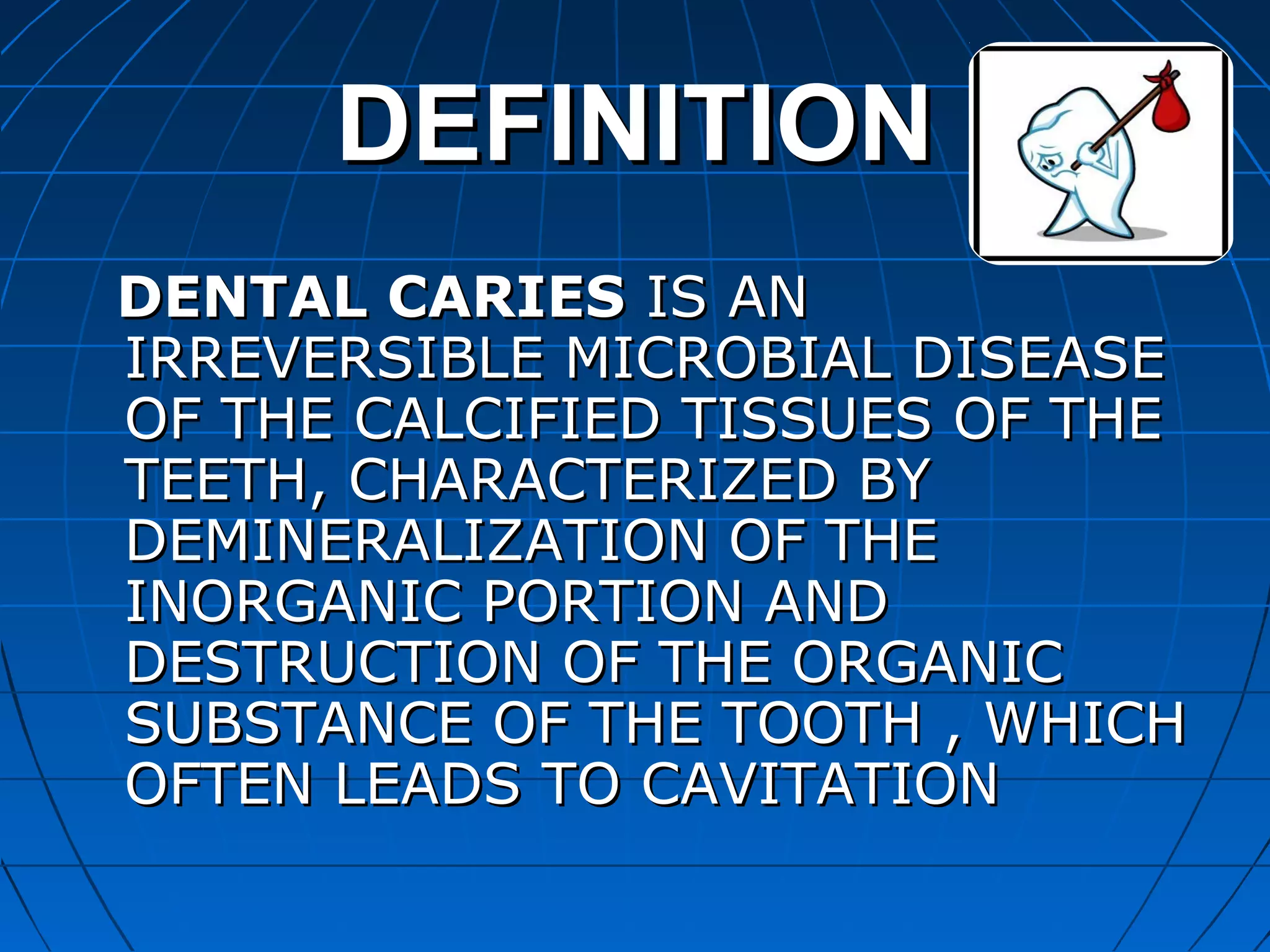 DEFINITION

DENTAL CARIES IS AN IRREVERSIBLE MICROBIAL DISEASE OF THE CALCIFIED TISSUES OF THE TEETH, CHARACTERIZED BY DEMINERALIZATION OF THE INORGANIC PORTION AND DESTRUCTION OF THE ORGANIC SUBSTANCE OF THE TOOTH , WHICH OFTEN LEADS TO CAVITATION